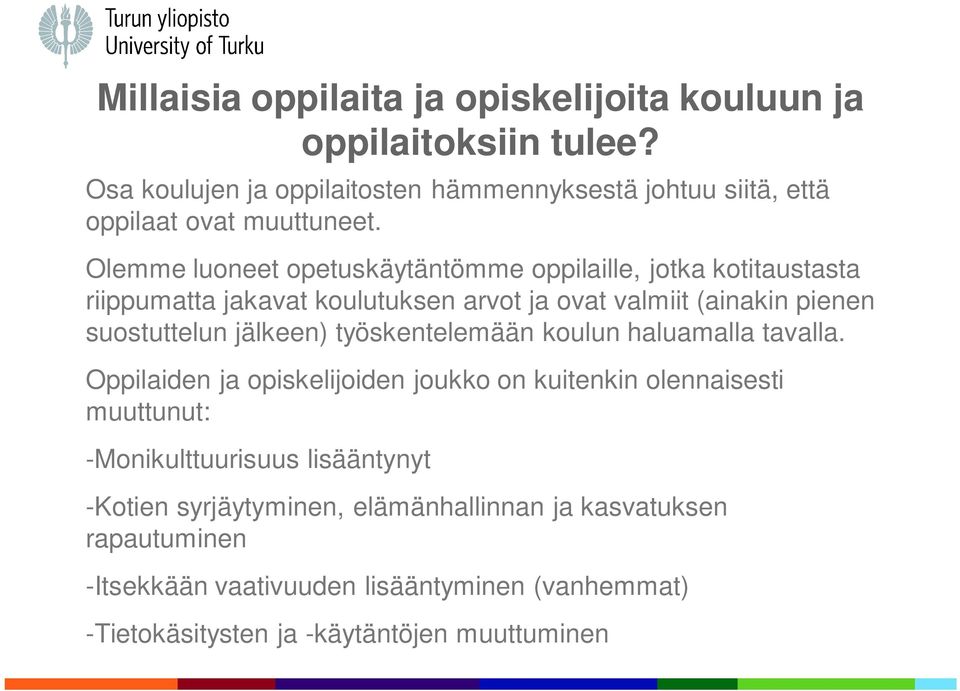 Turun yliopisto
University of Turku

Millaisia oppilaita ja opiskelijoita kouluun ja oppilaitoksiin tulee?

Osa koulujen ja oppilaitosten hämmennyksestä johtuu siitä, että oppilaat ovat muuttuneet.

Olemme luoneet opetuskäytäntömme oppilaille, jotka kotitaustasta riippumatta jakavat koulutuksen arvot ja ovat valmiit (ainakin pienen suostuttelun jälkeen) työskentelemään koulun haluamalla tavalla.

Oppilaiden ja opiskelijoiden joukko on kuitenkin olennaisesti muuttunut:

-Monikulttuurisuus lisääntynyt

-Kotien syrjäytyminen, elämänhallinnan ja kasvatuksen rapautuminen

-Itsekkään vaativuuden lisääntyminen (vanhemmat)

-Tietokäsitysten ja -käytäntöjen muuttuminen